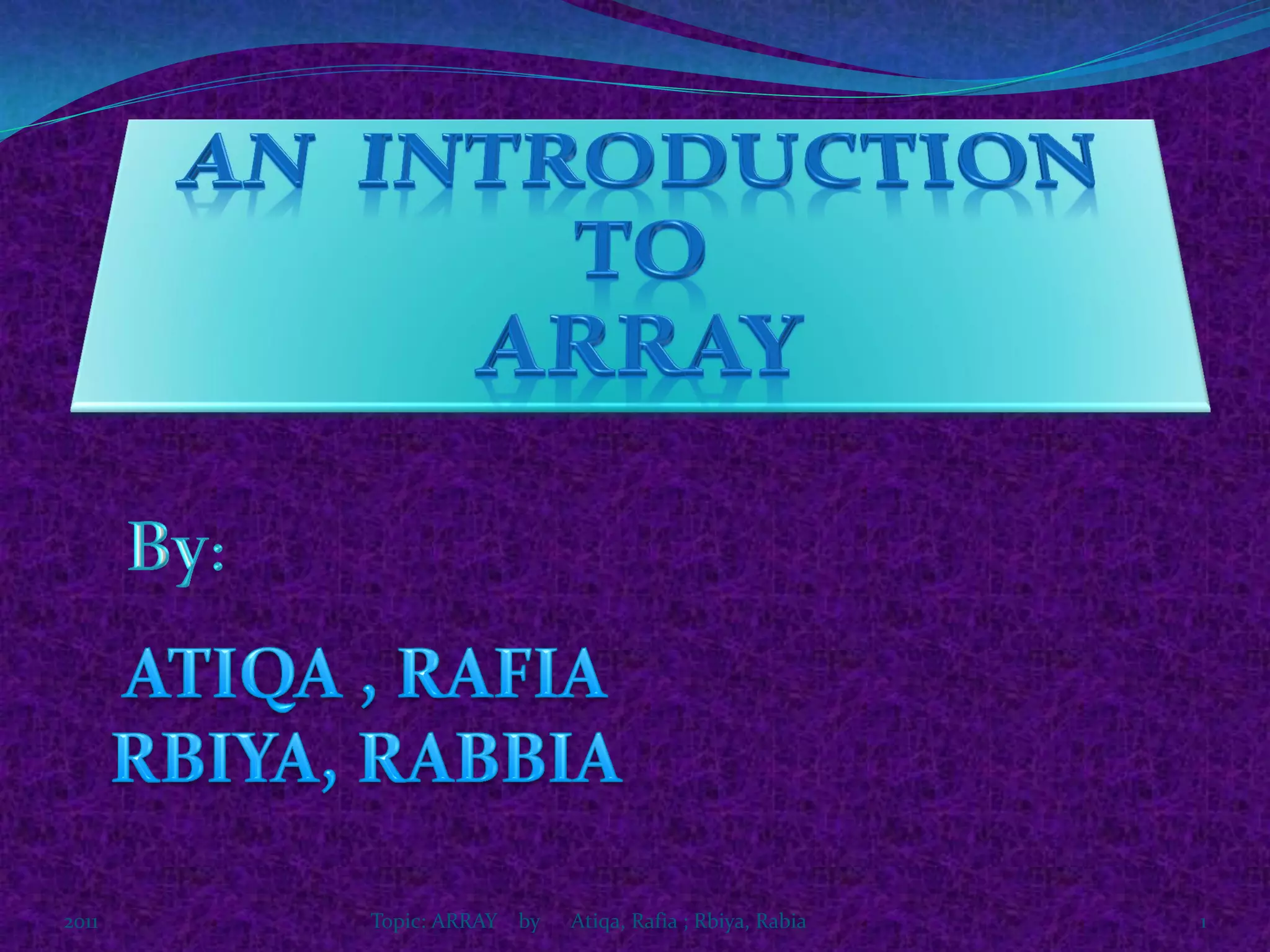 AN INTRODUCTION TO ARRAY

By:

ATIQA , RAFIA RBIYA, RABBIA

2011 Topic: ARRAY by Atiqa, Rafia ; Rbiya, Rabia 1